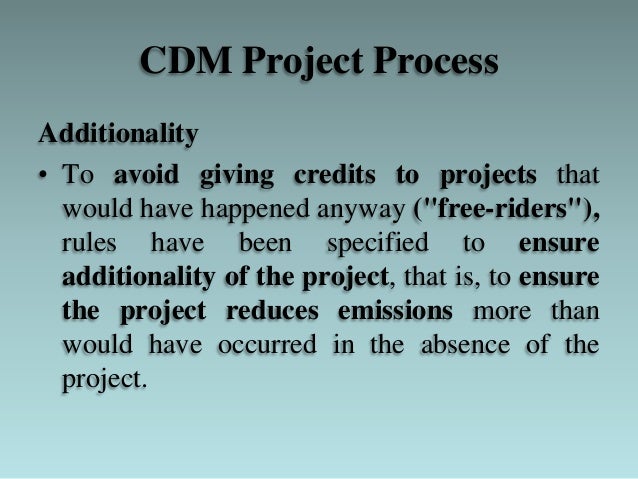 CDM Project Process

Additionality

• To avoid giving credits to projects that would have happened anyway ("free-riders"), rules have been specified to ensure additionality of the project, that is, to ensure the project reduces emissions more than would have occurred in the absence of the project.